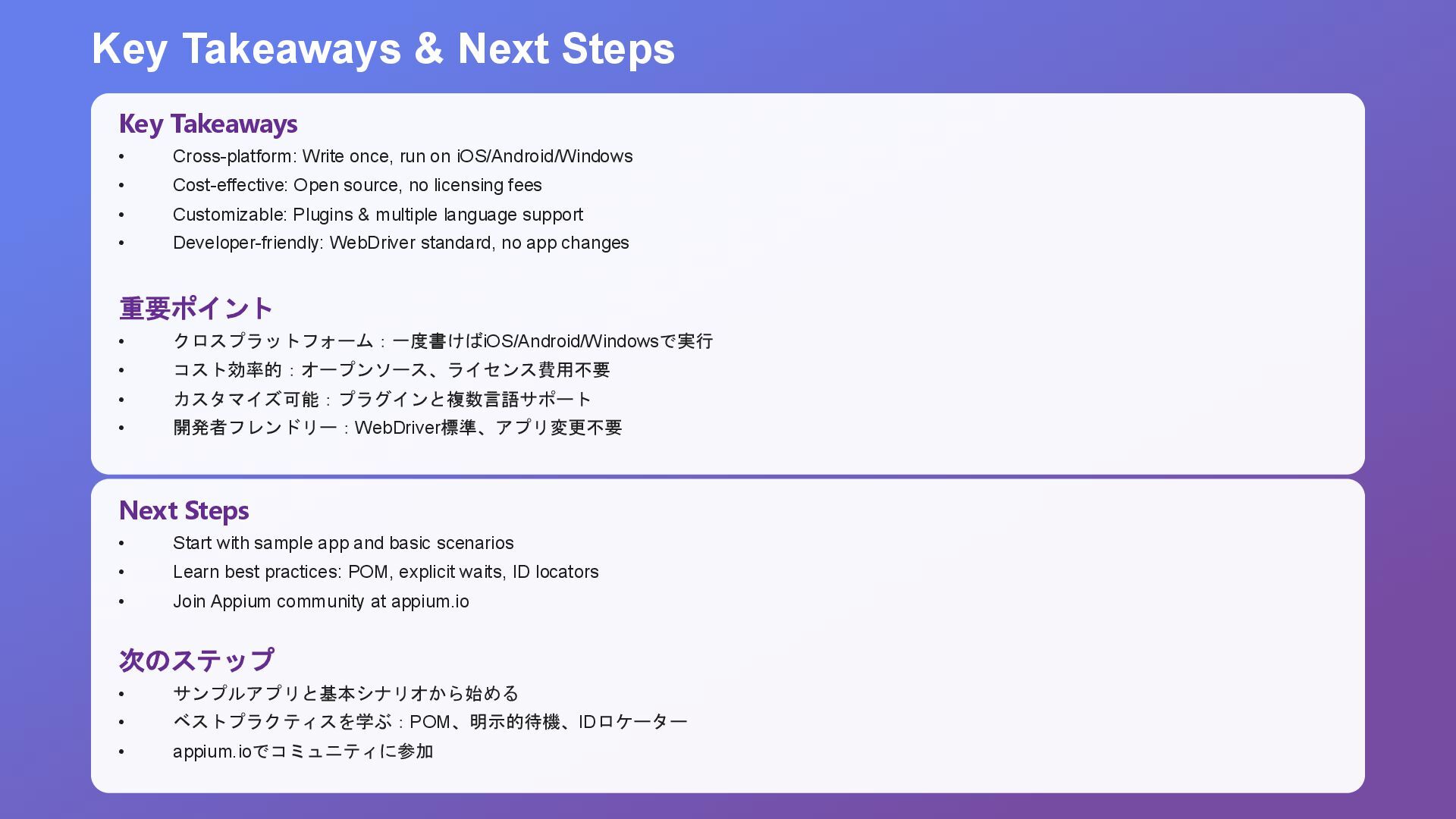 Key Takeaways & Next Steps

Key Takeaways
• Cross-platform: Write once, run on iOS/Android/Windows
• Cost-effective: Open source, no licensing fees
• Customizable: Plugins & multiple language support
• Developer-friendly: WebDriver standard, no app changes

重要ポイント
• クロスプラットフォーム：一度書けばiOS/Android/Windowsで実行
• コスト効率的：オープンソース、ライセンス費用不要
• カスタマイズ可能：プラグインと複数言語サポート
• 開発者フレンドリー：WebDriver標準、アプリ変更不要

Next Steps
• Start with sample app and basic scenarios
• Learn best practices: POM, explicit waits, ID locators
• Join Appium community at appium.io

次のステップ
• サンプルアプリと基本シナリオから始める
• ベストプラクティスを学ぶ：POM、明示的待機、IDロケーター
• appium.ioでコミュニティに参加